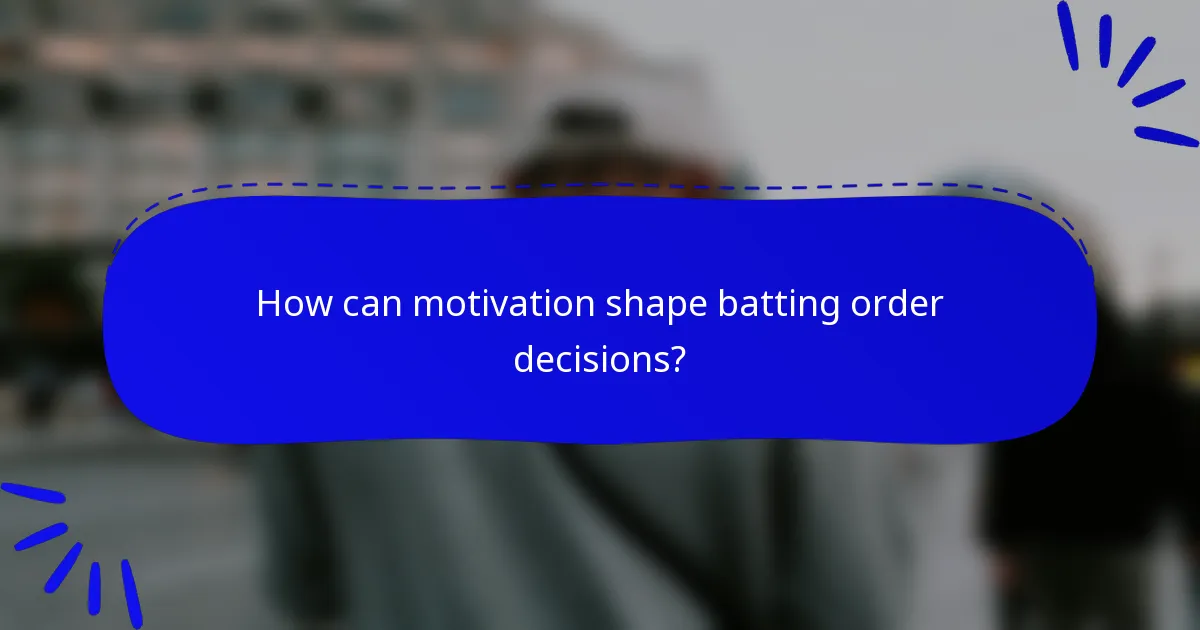 How can motivation shape batting order decisions?